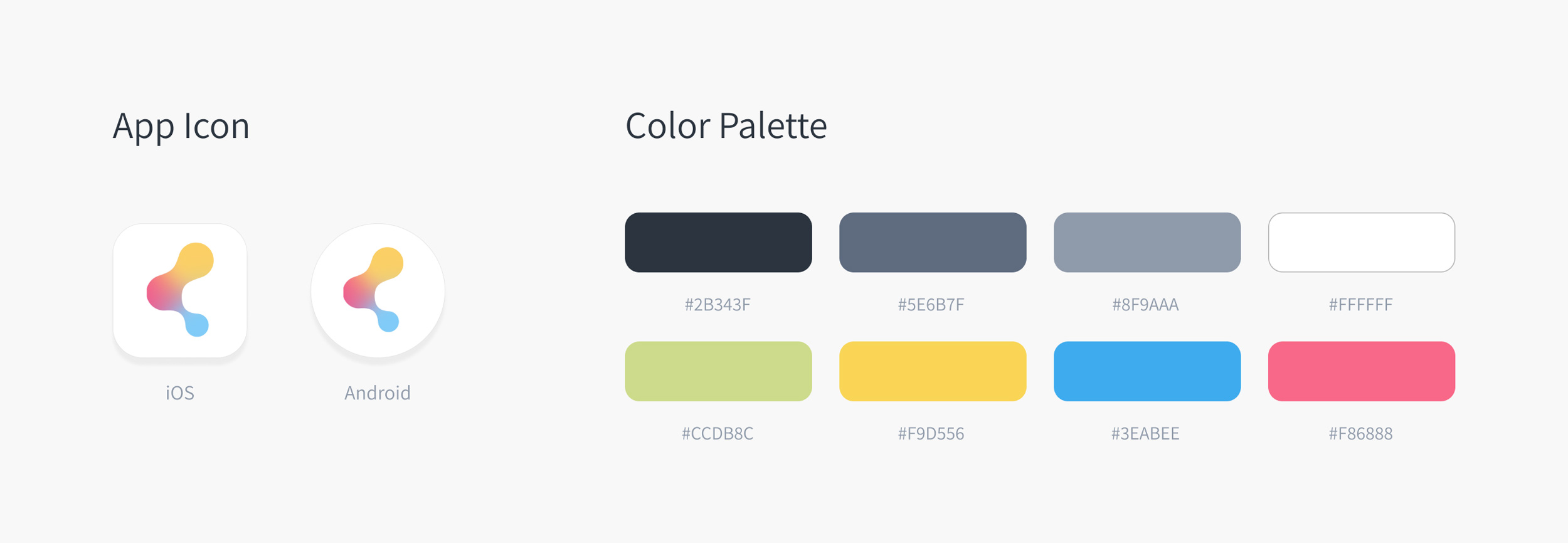 App Icon

iOS

Android

Color Palette

#2B343F

#5E6B7F

#8F9AAA

#FFFFFF

#CCDB8C

#F9D556

#3EABEE

#F86888